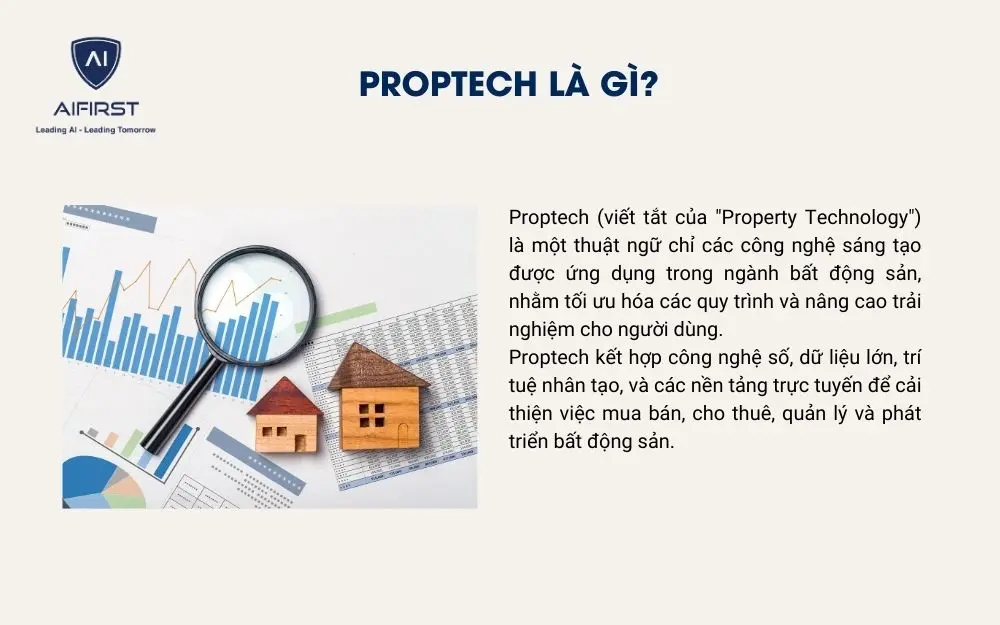 AI
AIFIRST
Leading AI - Leading Tomorrow

PROPTECH LÀ GÌ?

Proptech (viết tắt của "Property Technology") là một thuật ngữ chỉ các công nghệ sáng tạo được ứng dụng trong ngành bất động sản, nhằm tối ưu hóa các quy trình và nâng cao trải nghiệm cho người dùng.
Proptech kết hợp công nghệ số, dữ liệu lớn, trí tuệ nhân tạo, và các nền tảng trực tuyến để cải thiện việc mua bán, cho thuê, quản lý và phát triển bất động sản.